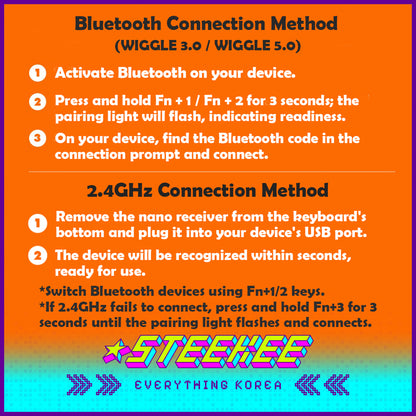 Bluetooth Connection Method
(WIGGLE 3.0 / WIGGLE 5.0)

1 Activate Bluetooth on your device.

2 Press and hold Fn + 1 / Fn + 2 for 3 seconds; the pairing light will flash, indicating readiness.

3 On your device, find the Bluetooth code in the connection prompt and connect.

2.4GHz Connection Method

1 Remove the nano receiver from the keyboard's bottom and plug it into your device's USB port.

2 The device will be recognized within seconds, ready for use.

*Switch Bluetooth devices using Fn+1/2 keys.
*If 2.4GHz fails to connect, press and hold Fn+3 for 3 seconds until the pairing light flashes and connects.

STEEKEE

EVERYTHING KOREA